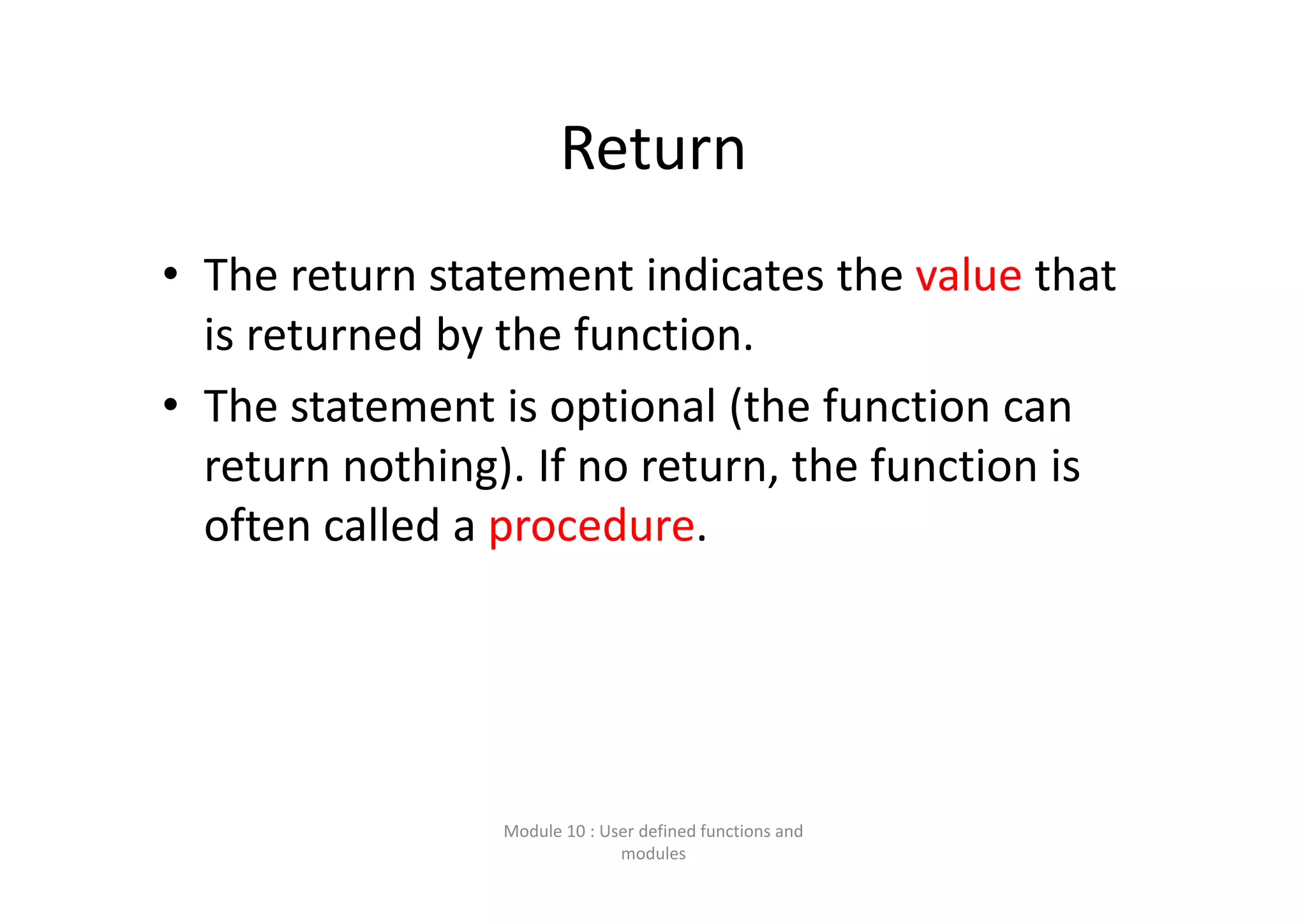 Return

• The return statement indicates the value that is returned by the function.
• The statement is optional (the function can return nothing). If no return, the function is often called a procedure.

Module 10 : User defined functions and modules